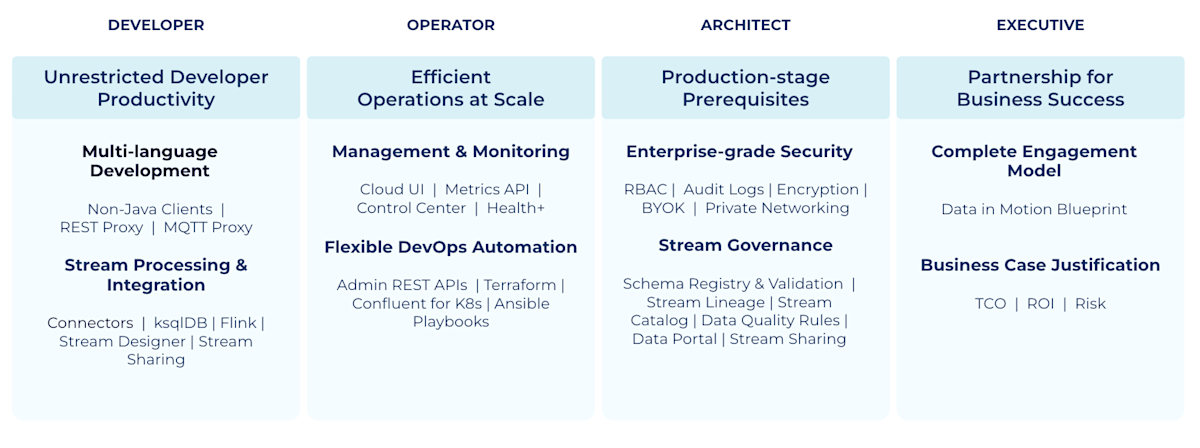 DEVELOPER

Unrestricted Developer Productivity

Multi-language Development

Non-Java Clients | REST Proxy | MQTT Proxy

Stream Processing & Integration

Connectors | ksqlDB | Flink | Stream Designer | Stream Sharing

OPERATOR

Efficient Operations at Scale

Management & Monitoring

Cloud UI | Metrics API | Control Center | Health+

Flexible DevOps Automation

Admin REST APIs | Terraform | Confluent for K8s | Ansible Playbooks

ARCHITECT

Production-stage Prerequisites

Enterprise-grade Security

RBAC | Audit Logs | Encryption | BYOK | Private Networking

Stream Governance

Schema Registry & Validation | Stream Lineage | Stream Catalog | Data Quality Rules | Data Portal | Stream Sharing

EXECUTIVE

Partnership for Business Success

Complete Engagement Model

Data in Motion Blueprint

Business Case Justification

TCO | ROI | Risk